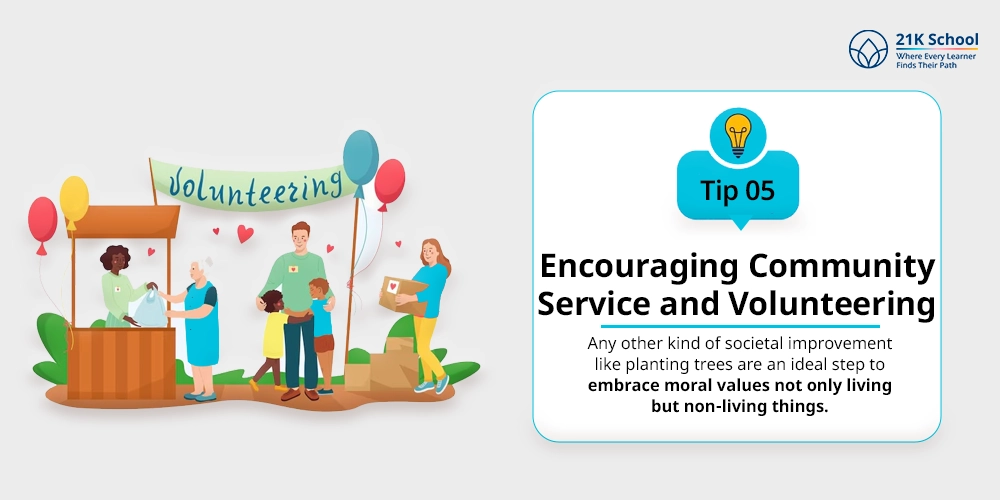 21K School
Where Every Learner
Finds Their Path

Volunteering

Tip 05

Encouraging Community Service and Volunteering

Any other kind of societal improvement like planting trees are an ideal step to embrace moral values not only living but non-living things.